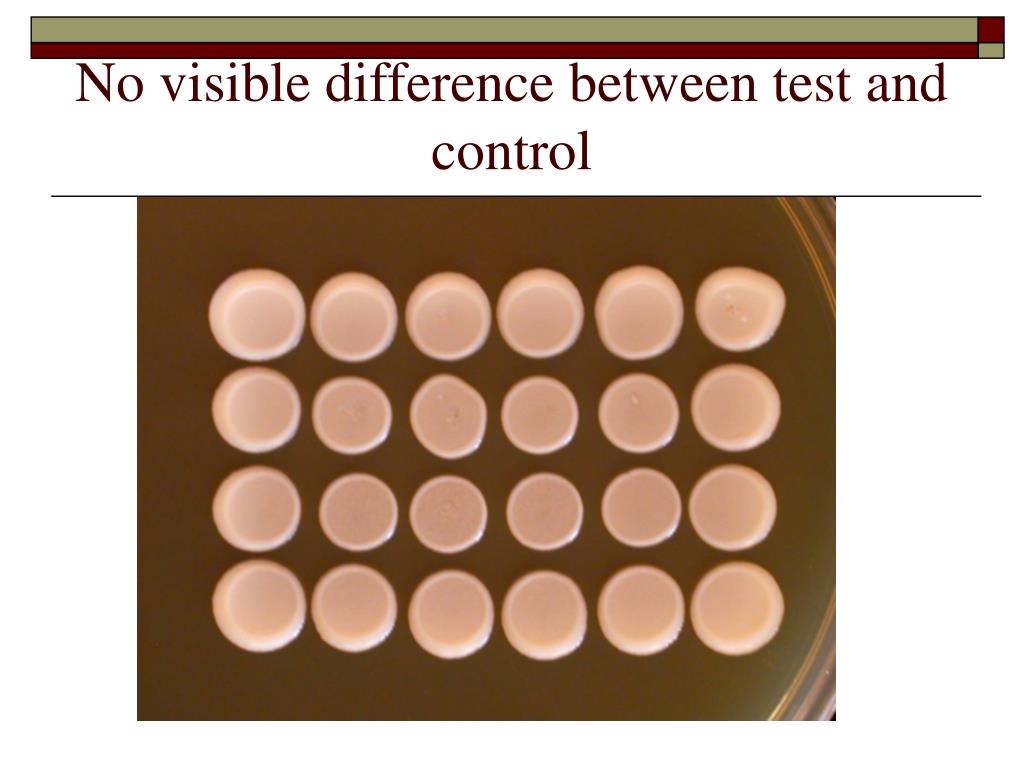 No visible difference between test and control